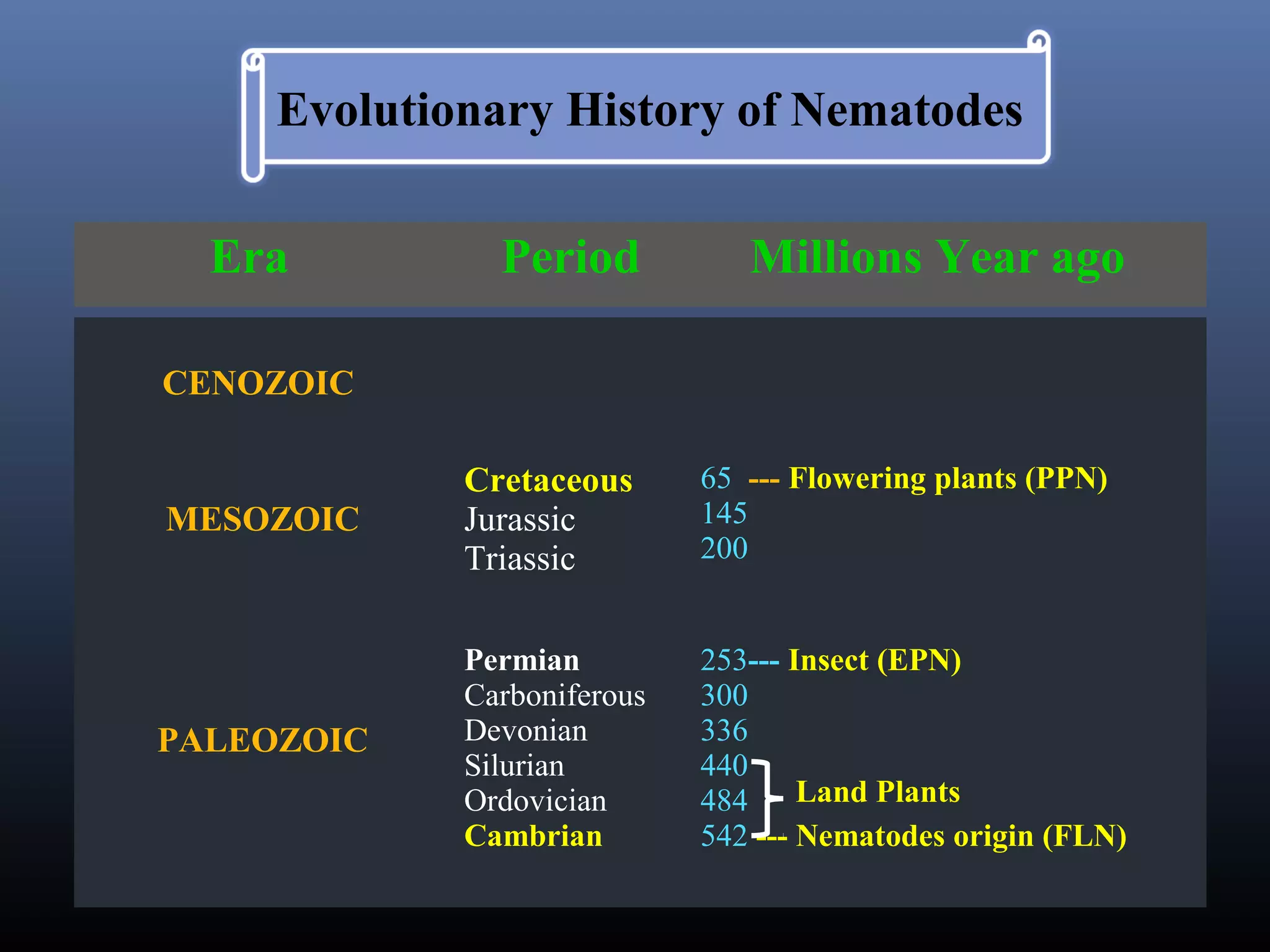 Evolutionary History of Nematodes

| Era | Period | Millions Year ago |
|---|---|---|
| CENOZOIC | | |
| MESOZOIC | Cretaceous | 65 --- Flowering plants (PPN) |
| | Jurassic | 145 |
| | Triassic | 200 |
| PALEOZOIC | Permian | 253--- Insect (EPN) |
| | Carboniferous | 300 |
| | Devonian | 336 |
| | Silurian | 440 |
| | Ordovician | 484 Land Plants |
| | Cambrian | 542 --- Nematodes origin (FLN) |